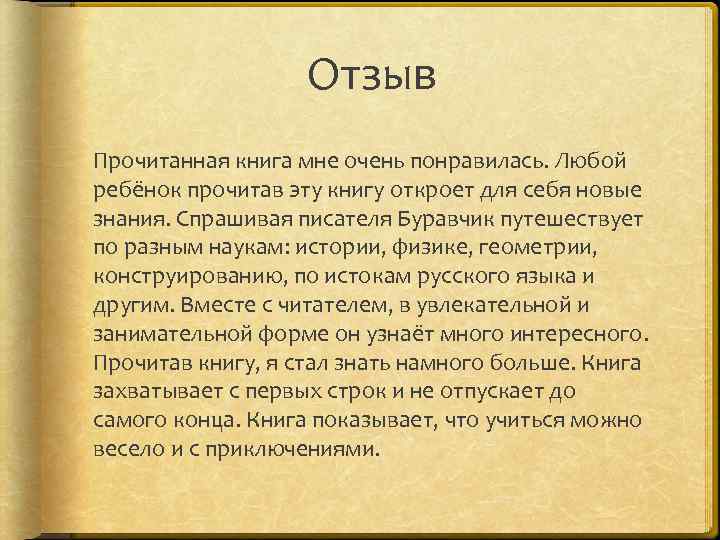 Отзыв

Прочитанная книга мне очень понравилась. Любой ребёнок прочитав эту книгу откроет для себя новые знания. Спрашивая писателя Буравчик путешествует по разным наукам: истории, физике, геометрии, конструированию, по истокам русского языка и другим. Вместе с читателем, в увлекательной и занимательной форме он узнаёт много интересного. Прочитав книгу, я стал знать намного больше. Книга захватывает с первых строк и не отпускает до самого конца. Книга показывает, что учиться можно весело и с приключениями.